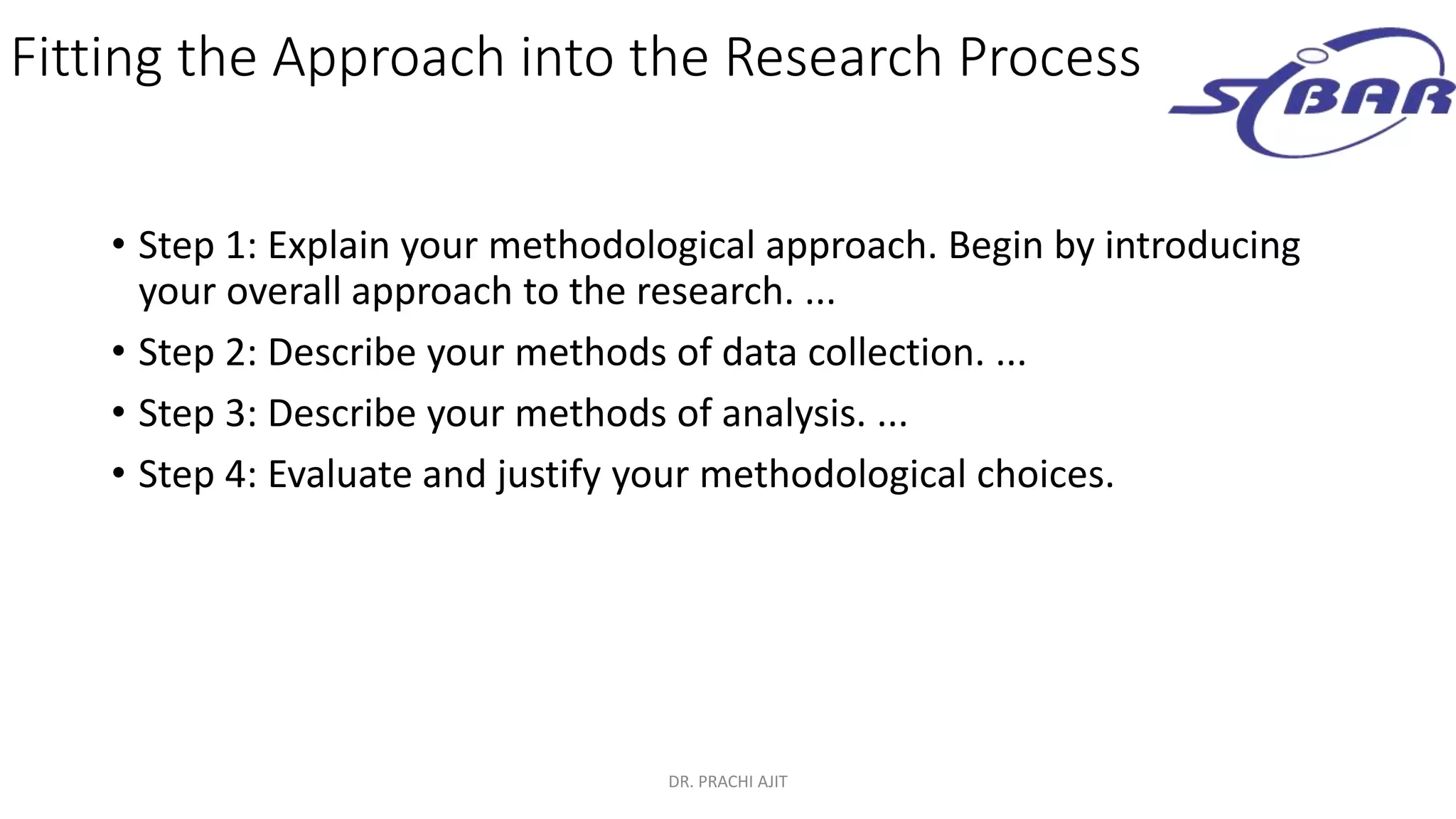 Fitting the Approach into the Research Process

SIBAR

• Step 1: Explain your methodological approach. Begin by introducing your overall approach to the research. ...

• Step 2: Describe your methods of data collection. ...

• Step 3: Describe your methods of analysis. ...

• Step 4: Evaluate and justify your methodological choices.

DR. PRACHI AJIT